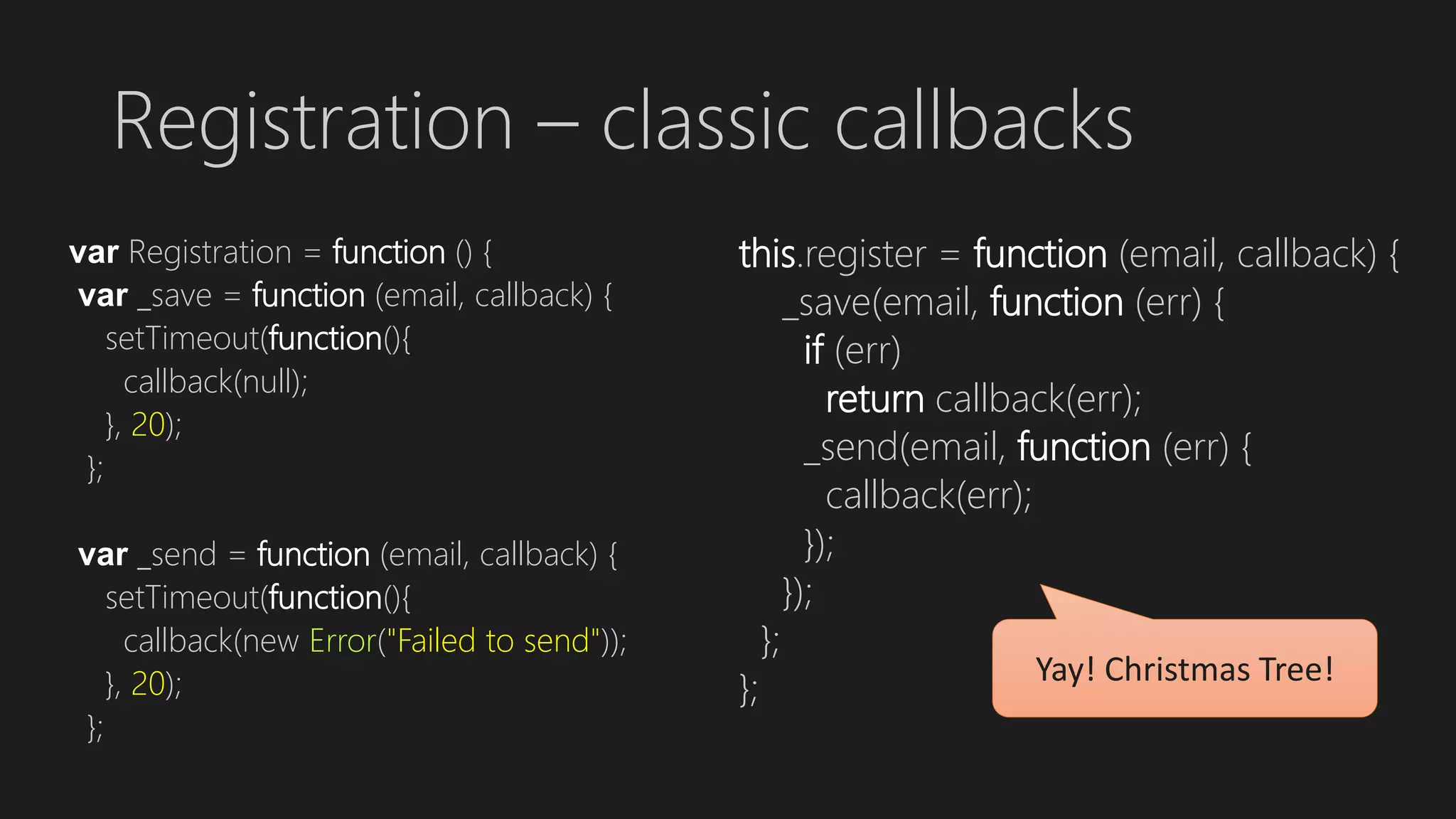 Registration – classic callbacks

var Registration = function () {
var _save = function (email, callback) {
setTimeout(function(){
callback(null);
}, 20);
};

var _send = function (email, callback) {
setTimeout(function(){
callback(new Error("Failed to send"));
}, 20);
};

this.register = function (email, callback) {
_save(email, function (err) {
if (err)
return callback(err);
_send(email, function (err) {
callback(err);
});
});
};
};

Yay! Christmas Tree!